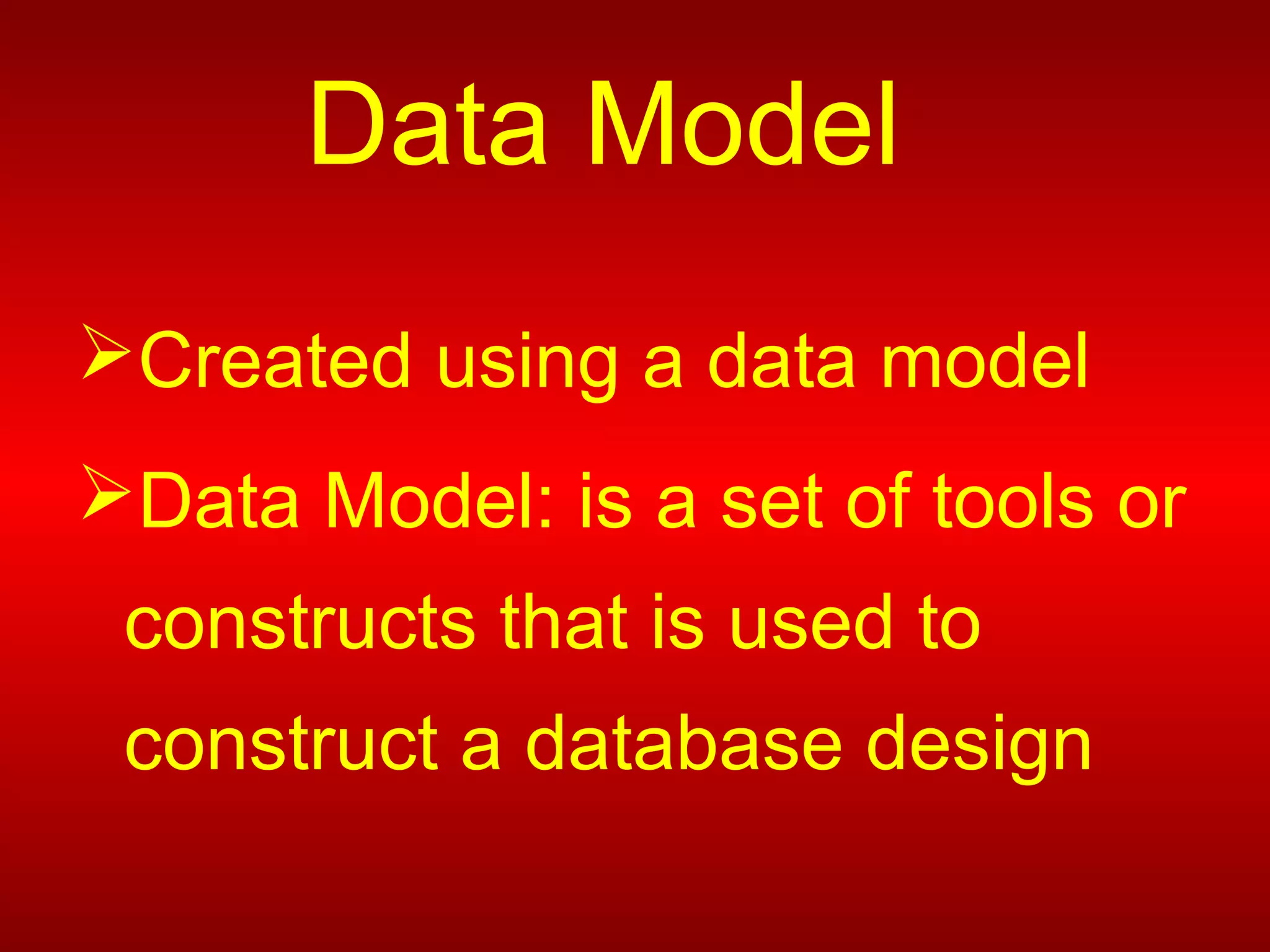 Data Model

➢Created using a data model

➢Data Model: is a set of tools or constructs that is used to construct a database design